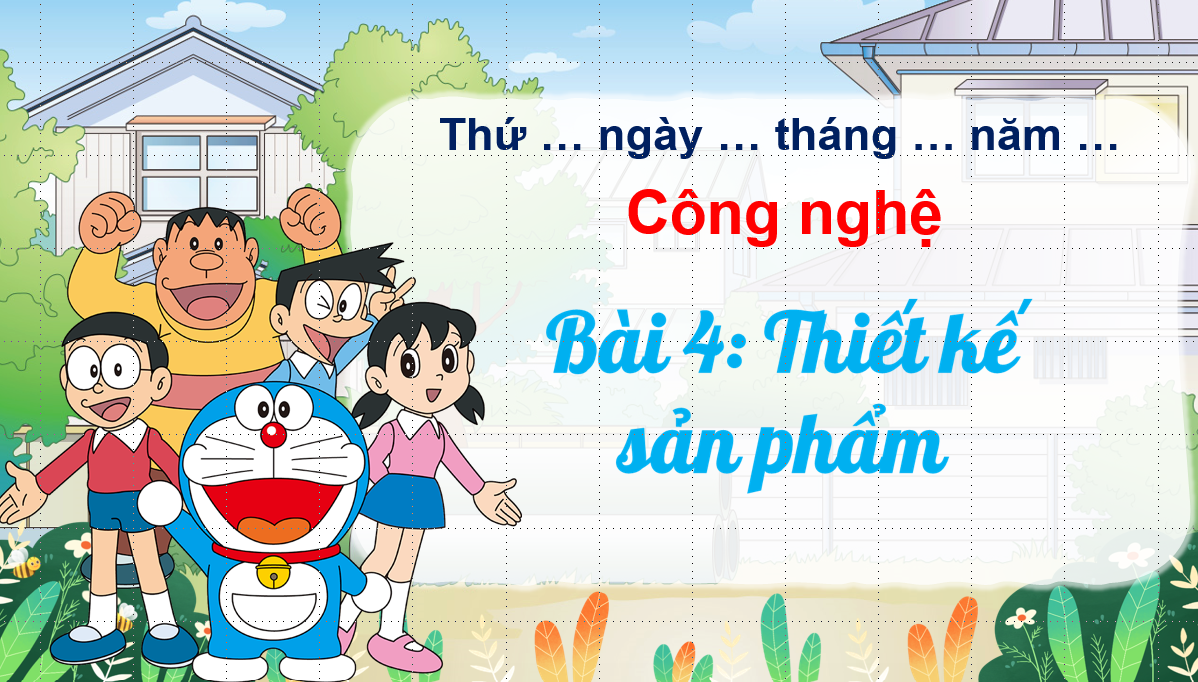 Thứ … ngày … tháng … năm …

Công nghệ

Bài 4: Thiết kế sản phẩm